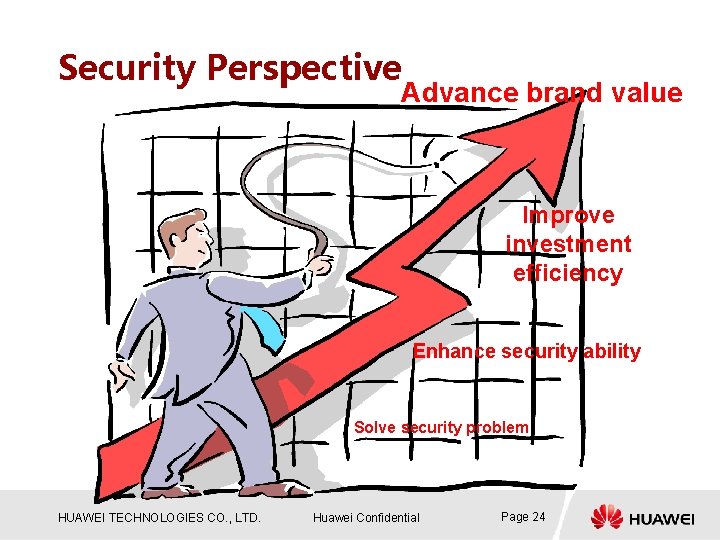 Security Perspective

Advance brand value

Improve investment efficiency

Enhance security ability

Solve security problem

HUAWEI TECHNOLOGIES CO., LTD.

Huawei Confidential

Page 24

HUAWEI